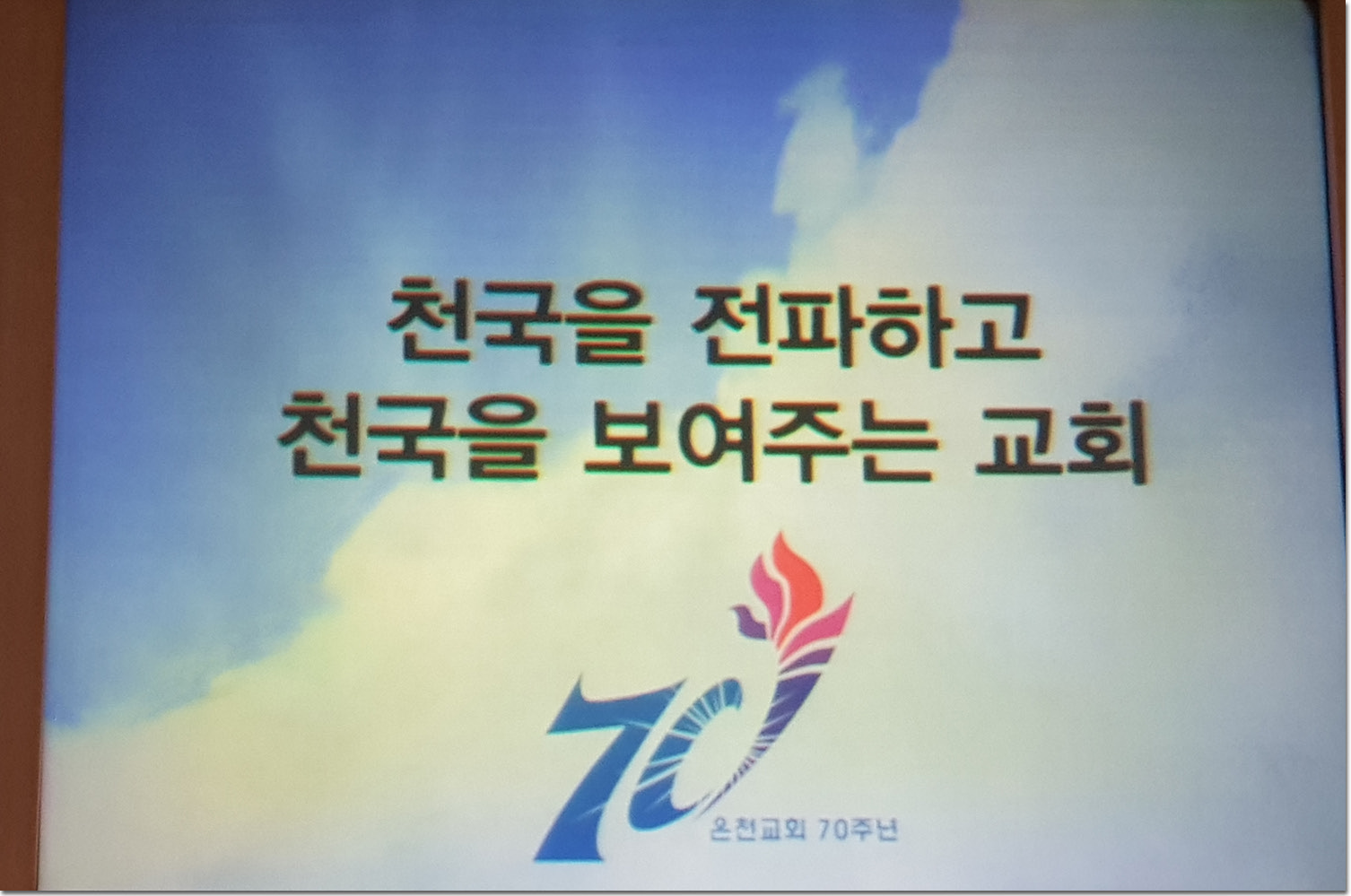 천국을 전파하고
천국을 보여주는 교회

70

온천교회 70주년